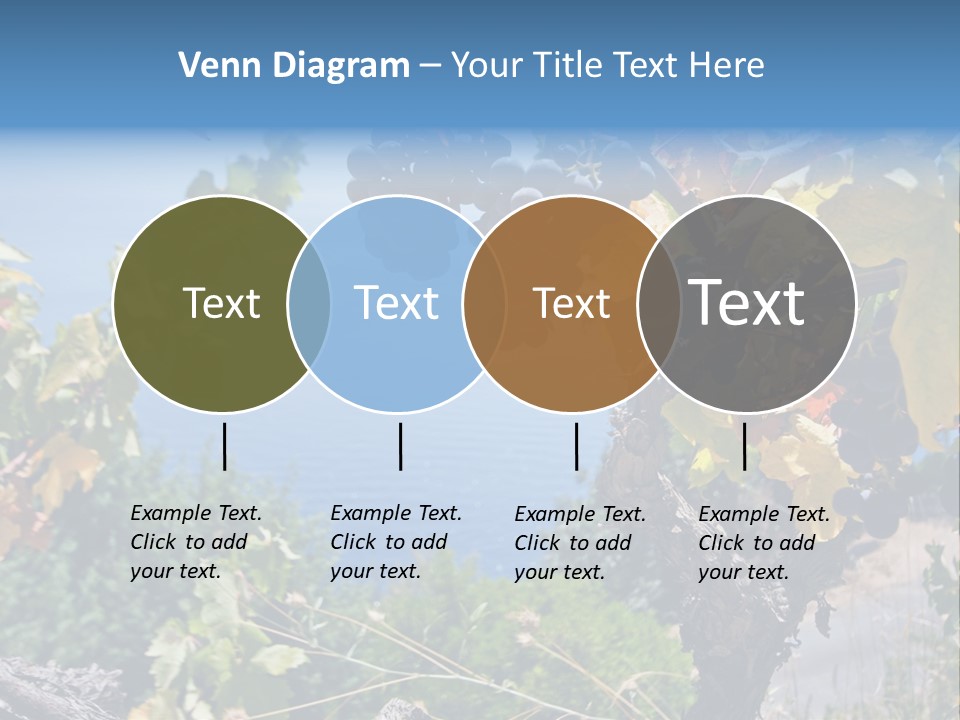 Venn Diagram – Your Title Text Here

Text

Text

Text

Text

Example Text. Click to add your text.

Example Text. Click to add your text.

Example Text. Click to add your text.

Example Text. Click to add your text.